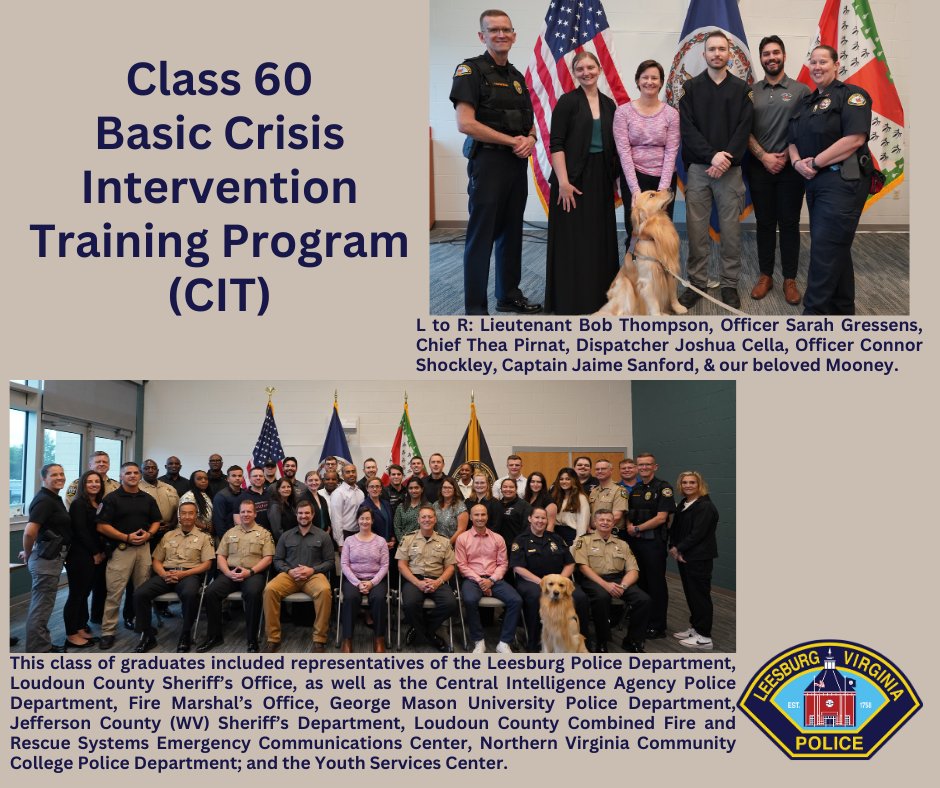 Class 60
Basic Crisis Intervention Training Program (CIT)

L to R: Lieutenant Bob Thompson, Officer Sarah Gressens, Chief Thea Pirnat, Dispatcher Joshua Cella, Officer Connor Shockley, Captain Jaime Sanford, & our beloved Mooney.

This class of graduates included representatives of the Leesburg Police Department, Loudoun County Sheriff's Office, as well as the Central Intelligence Agency Police Department, Fire Marshal's Office, George Mason University Police Department, Jefferson County (WV) Sheriff's Department, Loudoun County Combined Fire and Rescue Systems Emergency Communications Center, Northern Virginia Community College Police Department; and the Youth Services Center.

LEESBURG VIRGINIA
EST. 1758
POLICE